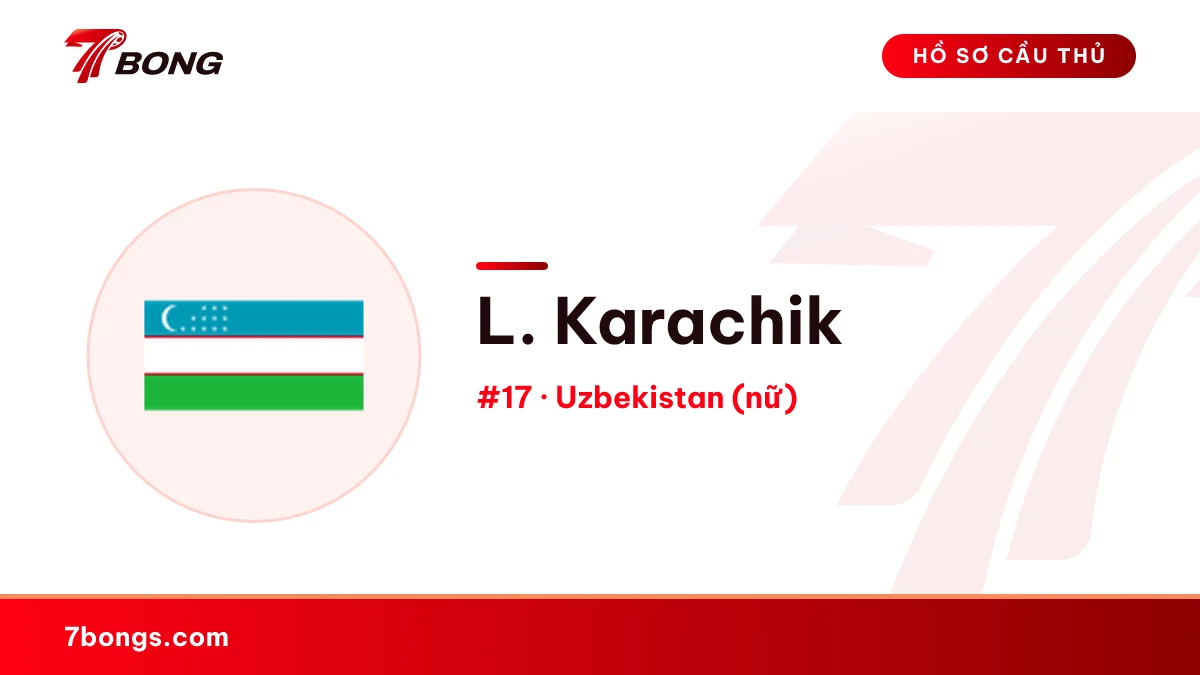 7BONG

HỒ SƠ CẦU THỦ

L. Karachik

#17 · Uzbekistan (nữ)

7bongs.com